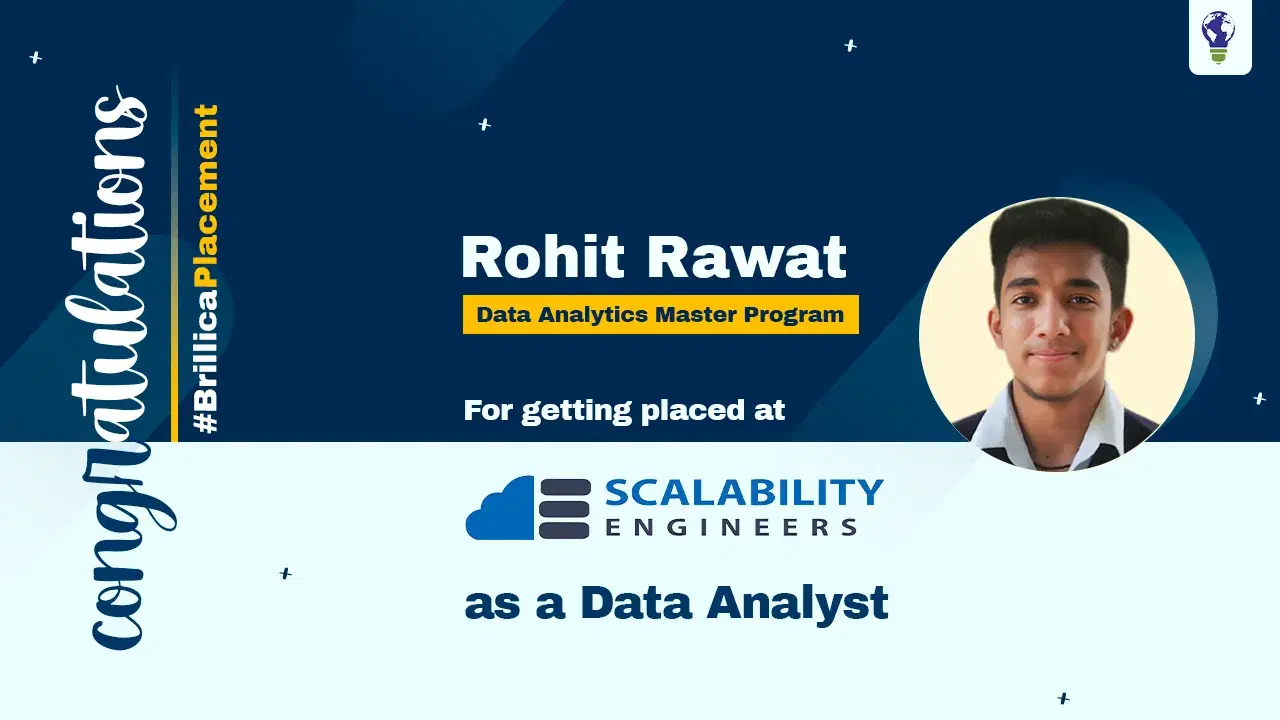 congratulations

#BrillicaPlacement

Rohit Rawat

Data Analytics Master Program

For getting placed at

SCALABILITY ENGINEERS

as a Data Analyst